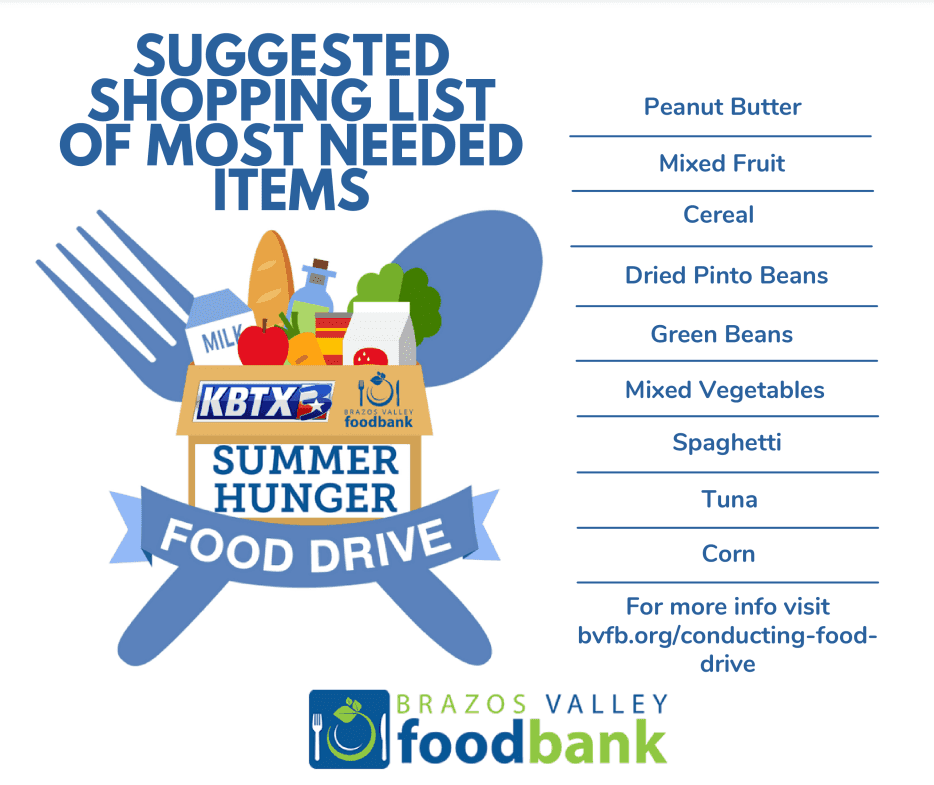 SUGGESTED SHOPPING LIST OF MOST NEEDED ITEMS

MILK

KBTX 3

BRAZOS VALLEY foodbank

SUMMER HUNGER

FOOD DRIVE

Peanut Butter

Mixed Fruit

Cereal

Dried Pinto Beans

Green Beans

Mixed Vegetables

Spaghetti

Tuna

Corn

For more info visit bvfb.org/conducting-food-drive

BRAZOS VALLEY foodbank